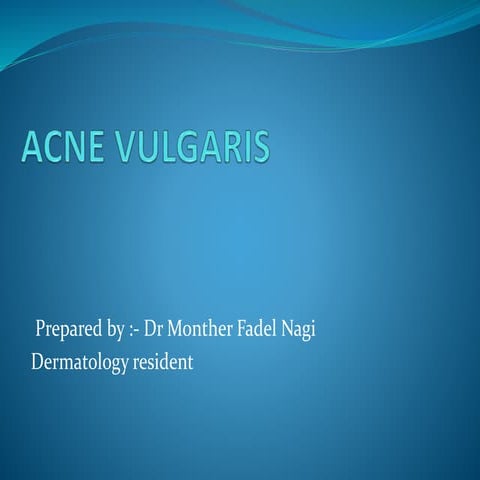 ACNE VULGARIS

Prepared by :- Dr Monther Fadel Nagi
Dermatology resident